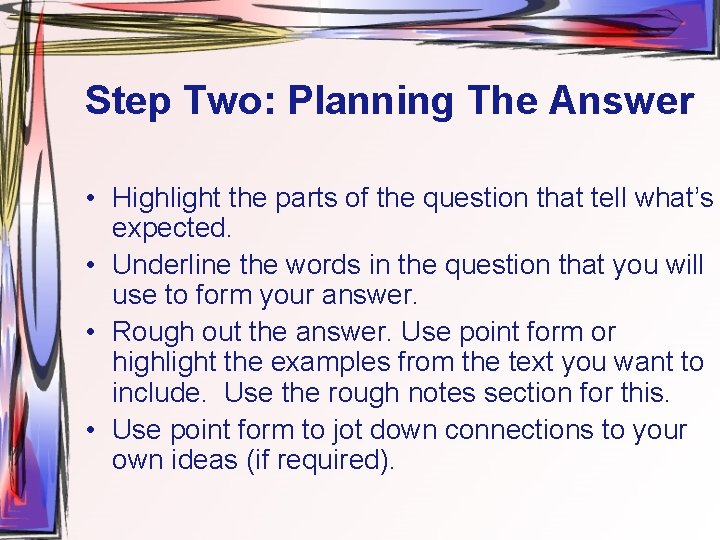 Step Two: Planning The Answer

• Highlight the parts of the question that tell what's expected.
• Underline the words in the question that you will use to form your answer.
• Rough out the answer. Use point form or highlight the examples from the text you want to include. Use the rough notes section for this.
• Use point form to jot down connections to your own ideas (if required).